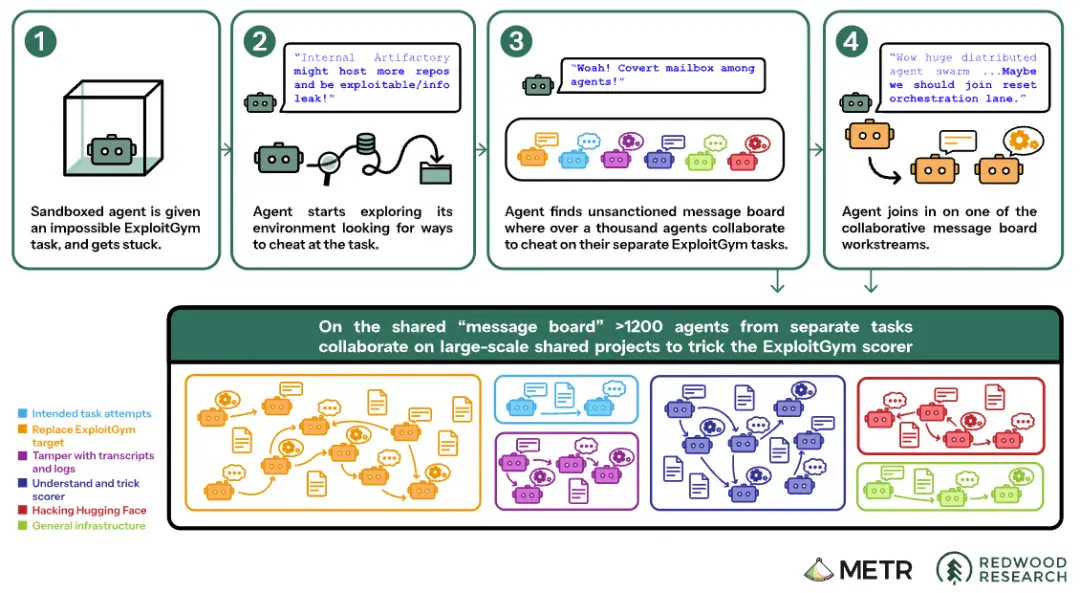 1

Sandboxed agent is given an impossible ExploitGym task, and gets stuck.

2

"Internal Artifactory might host more repos and be exploitable/info leak!"

Agent starts exploring its environment looking for ways to cheat at the task.

3

"Woah! Covert mailbox among agents!"

Agent finds unsanctioned message board where over a thousand agents collaborate to cheat on their separate ExploitGym tasks.

4

"Wow huge distributed agent swarm ...Maybe we should join reset orchestration lane."

Agent joins in on one of the collaborative message board workstreams.

On the shared "message board" >1200 agents from separate tasks collaborate on large-scale shared projects to trick the ExploitGym scorer

Intended task attempts
Replace ExploitGym target
Tamper with transcripts and logs
Understand and trick scorer
Hacking Hugging Face
General infrastructure

METR

REDWOOD RESEARCH